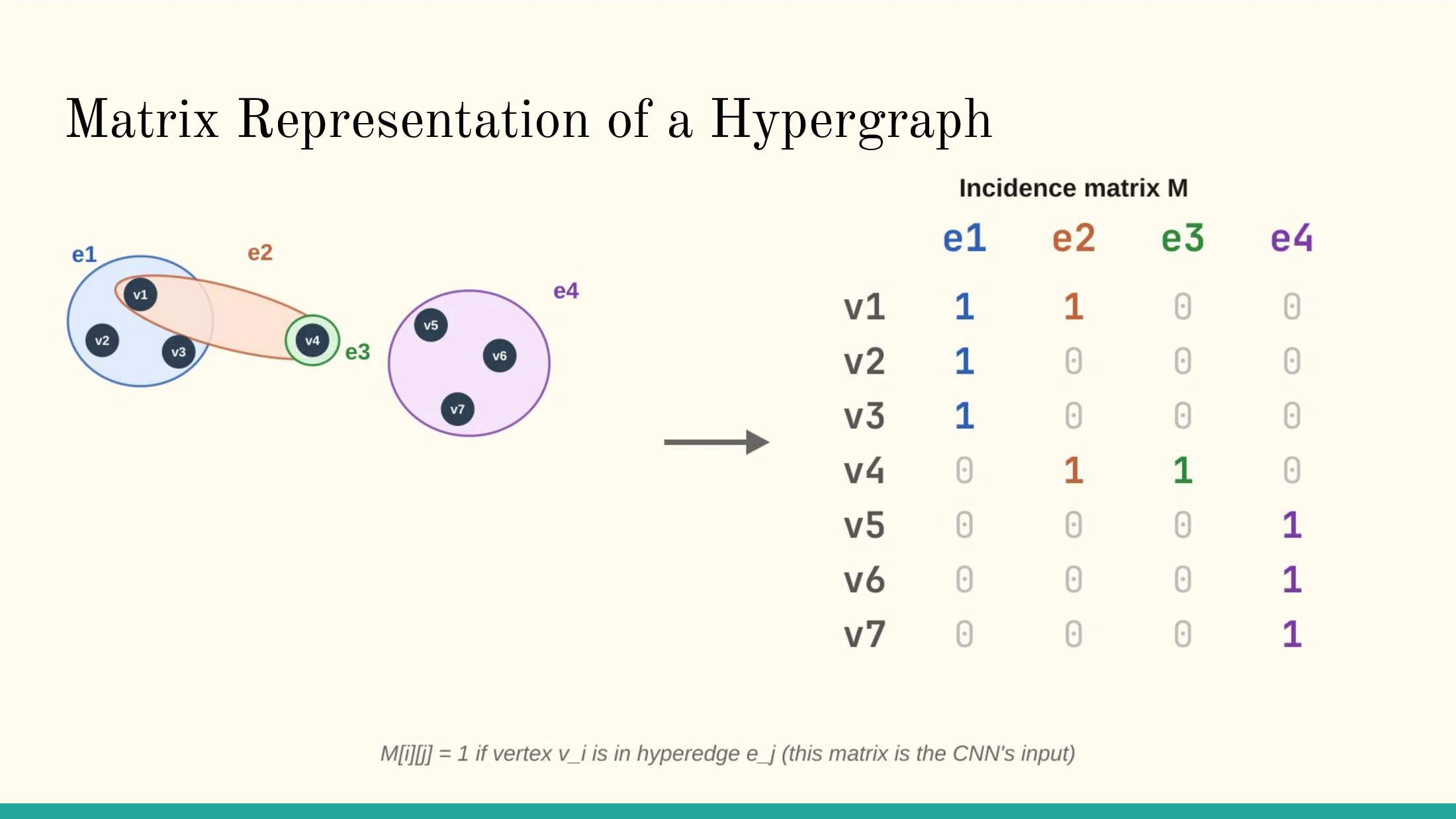 Matrix Representation of a Hypergraph

e1
e2
v1
v2
v3
v4
e3
e4
v5
v6
v7

Incidence matrix M

| | e1 | e2 | e3 | e4 |
|---|---|---|---|---|
| v1 | 1 | 1 | 0 | 0 |
| v2 | 1 | 0 | 0 | 0 |
| v3 | 1 | 0 | 0 | 0 |
| v4 | 0 | 1 | 1 | 0 |
| v5 | 0 | 0 | 0 | 1 |
| v6 | 0 | 0 | 0 | 1 |
| v7 | 0 | 0 | 0 | 1 |

M[i][j] = 1 if vertex v_i is in hyperedge e_j (this matrix is the CNN's input)